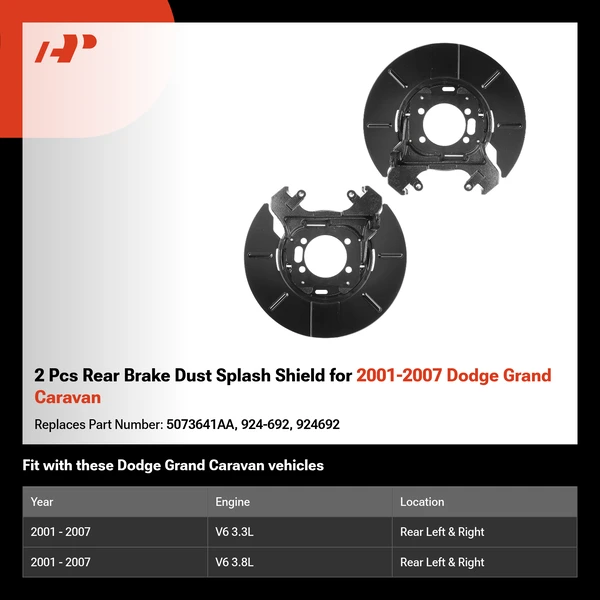 2 Pcs Rear Brake Dust Splash Shield for 2001-2007 Dodge Grand Caravan

Replaces Part Number: 5073641AA, 924-692, 924692

Fit with these Dodge Grand Caravan vehicles

| Year | Engine | Location |
|---|---|---|
| 2001 - 2007 | V6 3.3L | Rear Left & Right |
| 2001 - 2007 | V6 3.8L | Rear Left & Right |